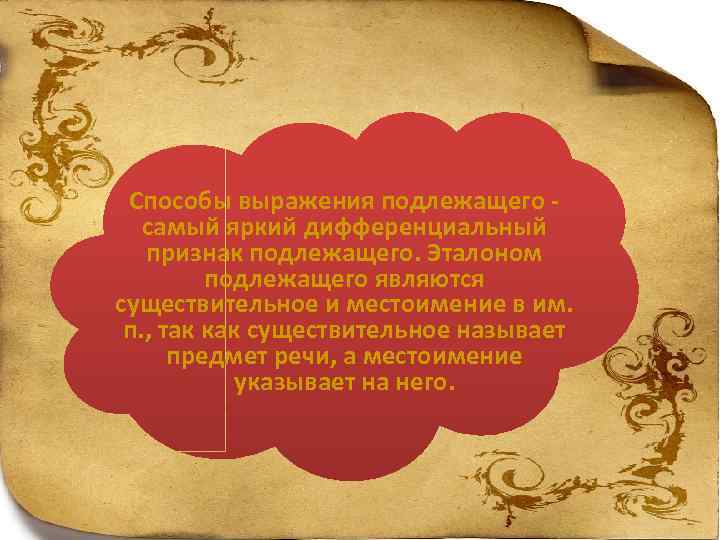 Способы выражения подлежащего - самый яркий дифференциальный признак подлежащего. Эталоном подлежащего являются существительное и местоимение в им. п., так как существительное называет предмет речи, а местоимение указывает на него.